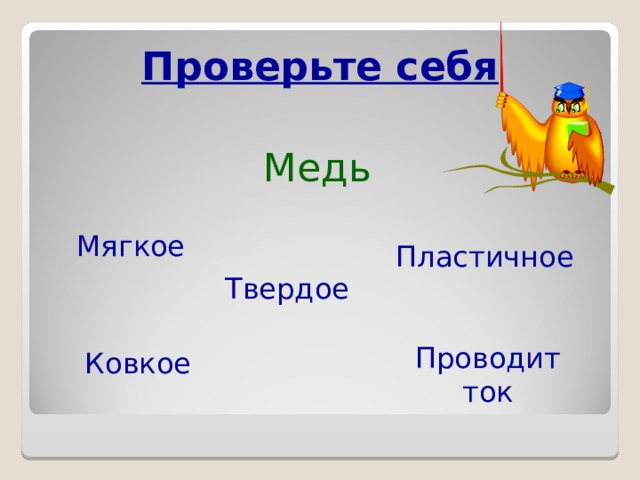 Проверьте себя

Медь

Мягкое

Пластичное

Твердое

Ковкое

Проводит ток